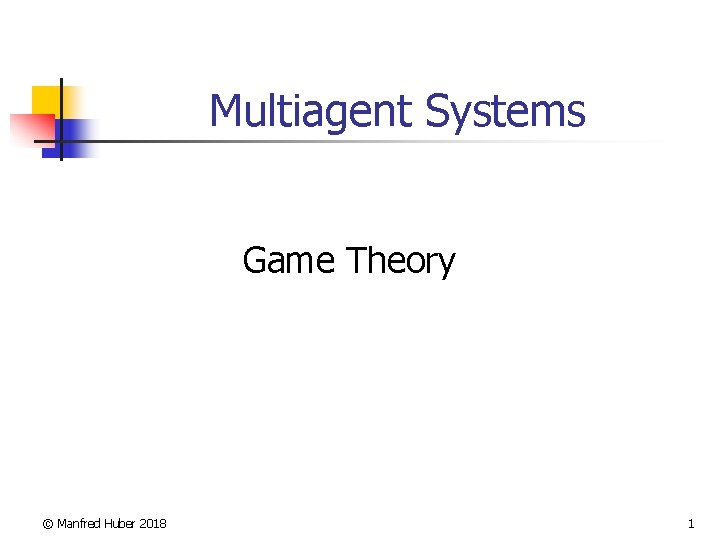 Multiagent Systems

Game Theory

© Manfred Huber 2018

1